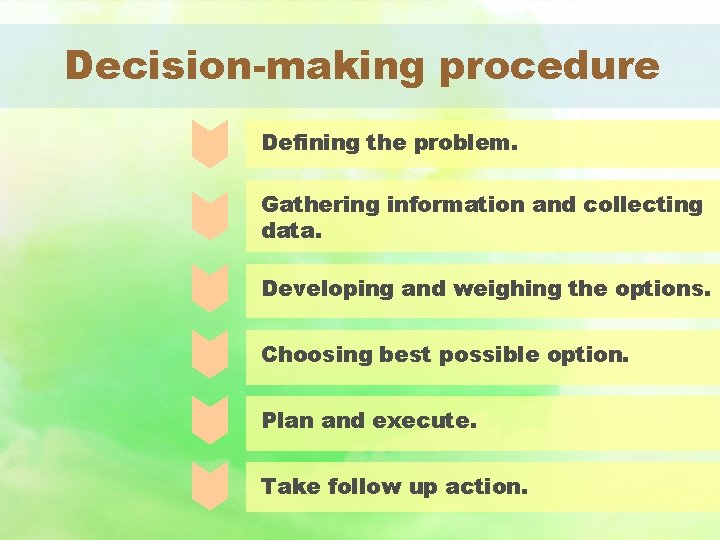 Decision-making procedure

Defining the problem.

Gathering information and collecting data.

Developing and weighing the options.

Choosing best possible option.

Plan and execute.

Take follow up action.